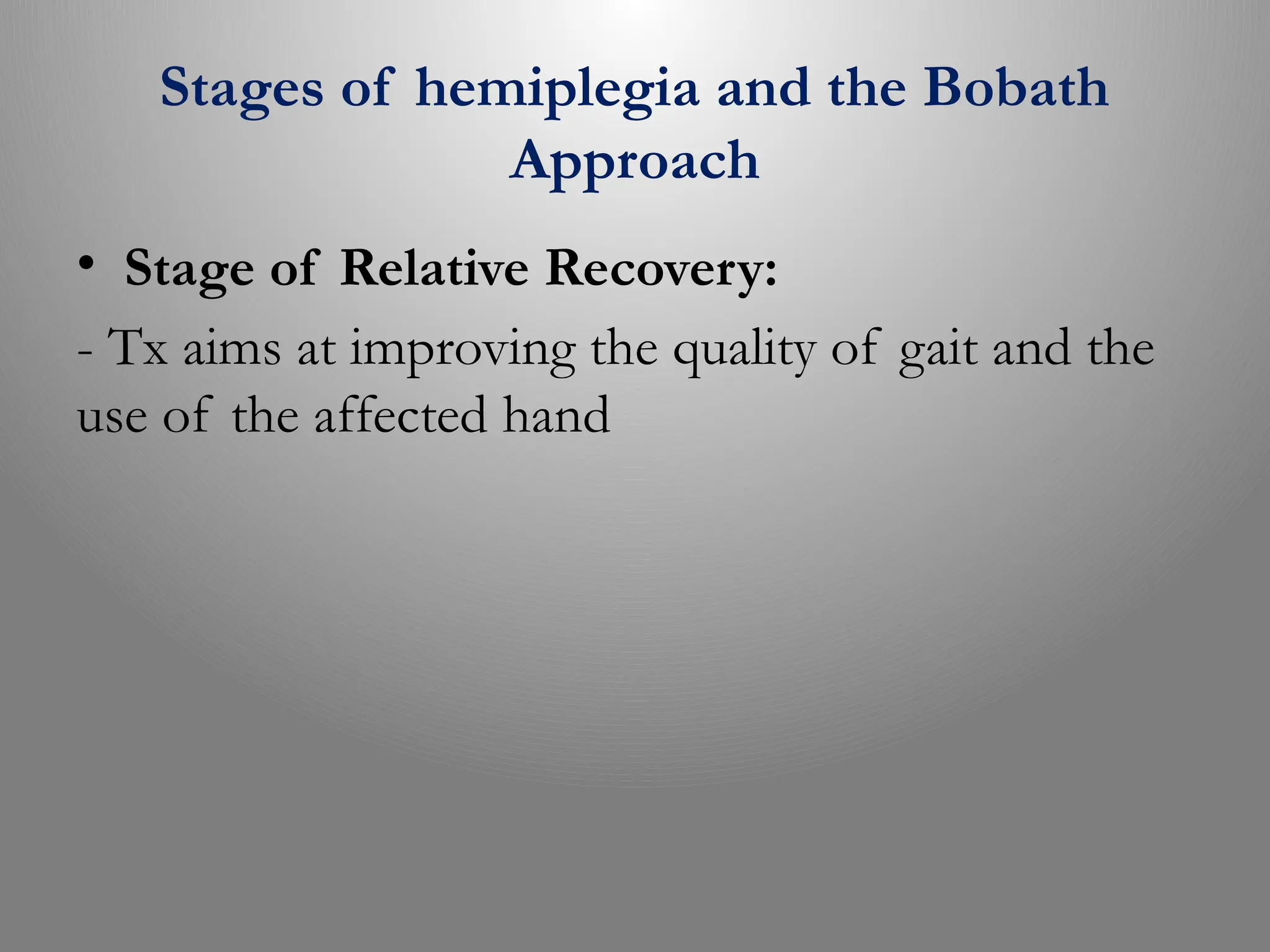 Stages of hemiplegia and the Bobath Approach

• Stage of Relative Recovery:

- Tx aims at improving the quality of gait and the use of the affected hand